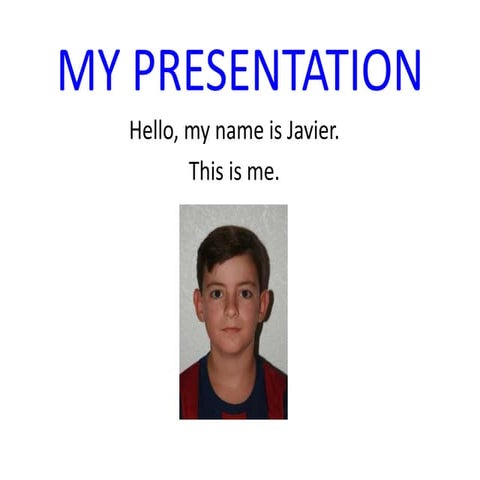 MY PRESENTATION

Hello, my name is Javier.

This is me.